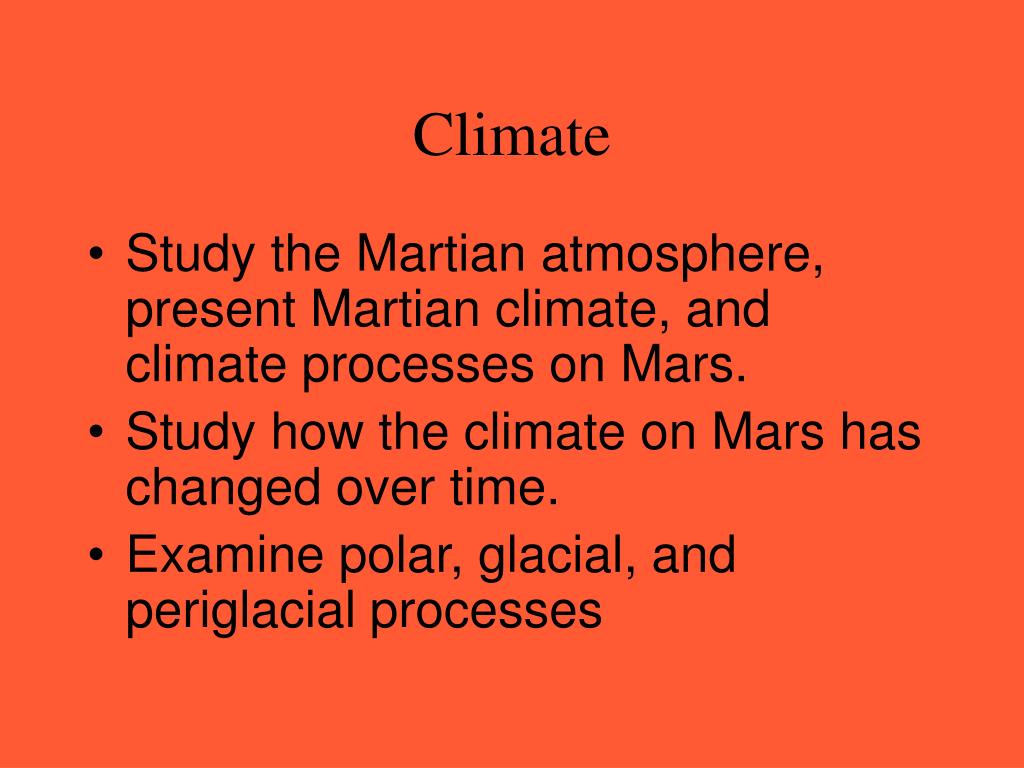 Climate

• Study the Martian atmosphere, present Martian climate, and climate processes on Mars.
• Study how the climate on Mars has changed over time.
• Examine polar, glacial, and periglacial processes